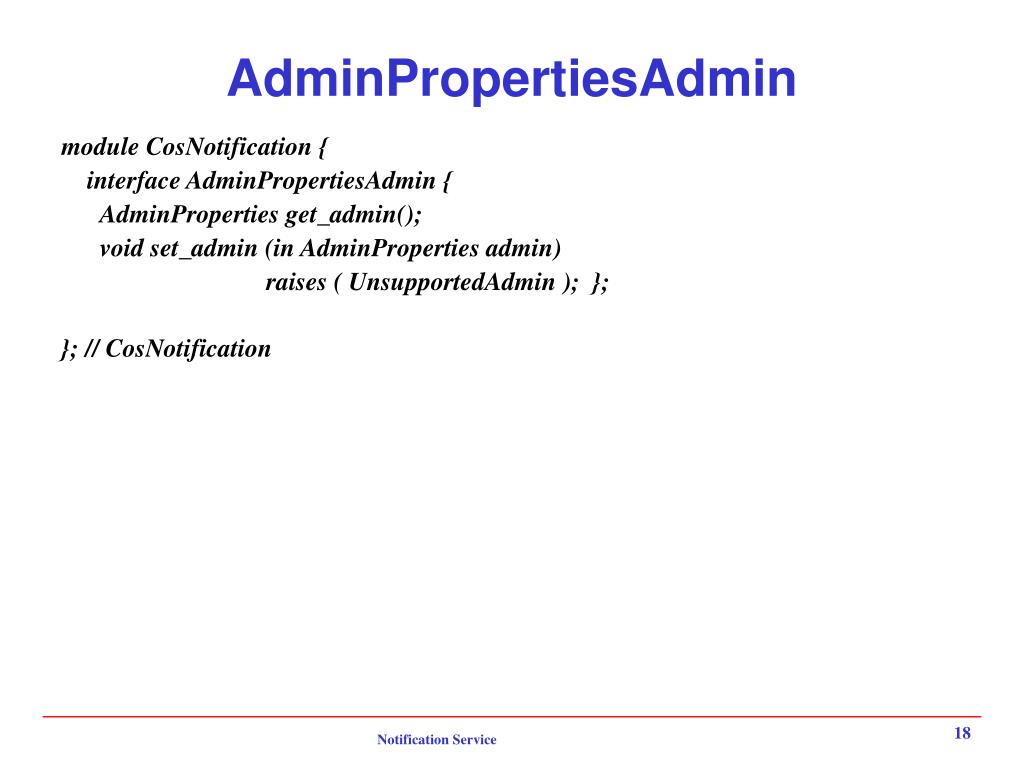 AdminPropertiesAdmin

module CosNotification {
interface AdminPropertiesAdmin {
AdminProperties get_admin();
void set_admin (in AdminProperties admin)
raises ( UnsupportedAdmin ); };

}; // CosNotification

Notification Service

18